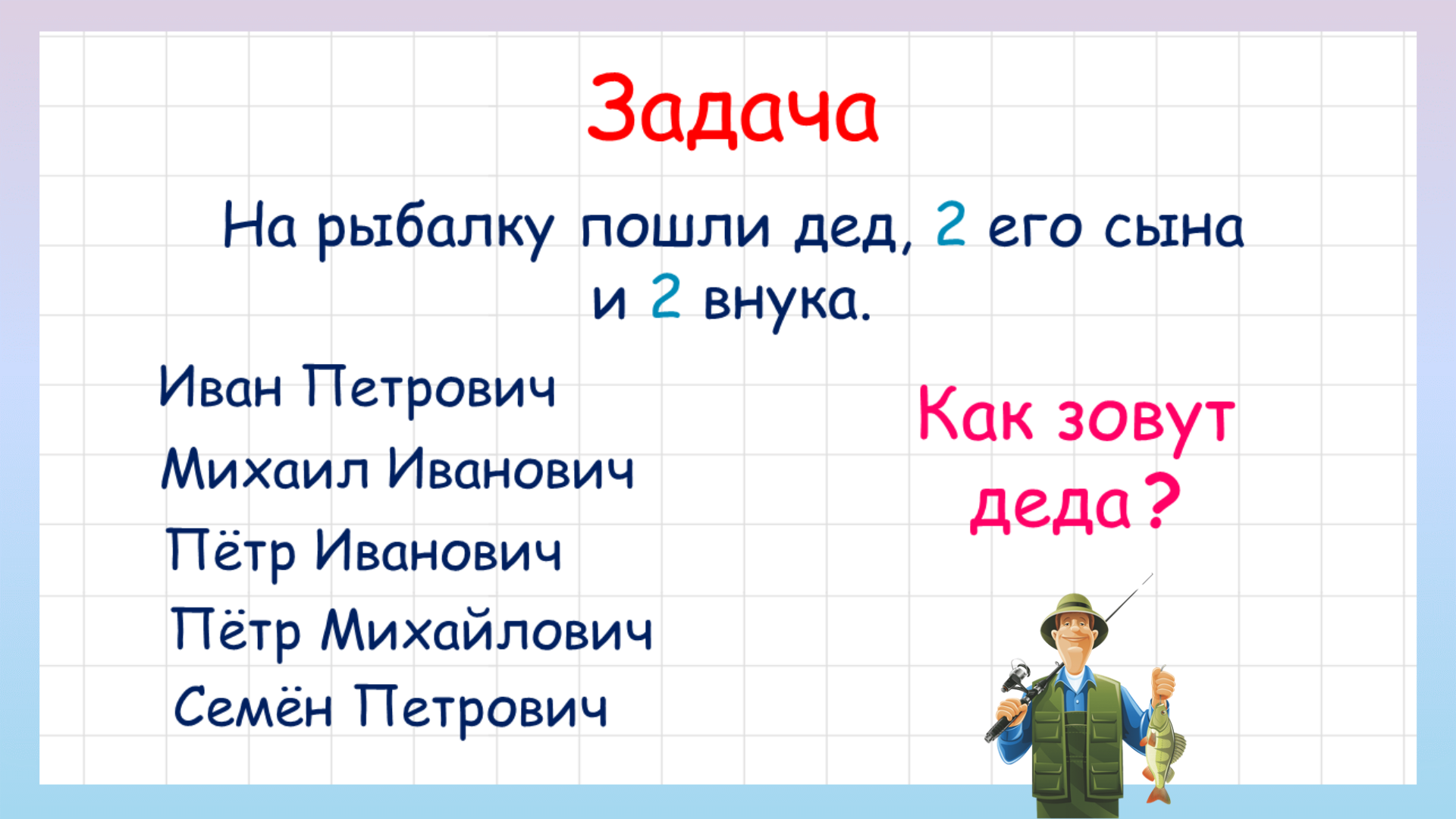 Задача

На рыбалку пошли дед, 2 его сына и 2 внука.

Иван Петрович
Михаил Иванович
Пётр Иванович
Пётр Михайлович
Семён Петрович

Как зовут деда?